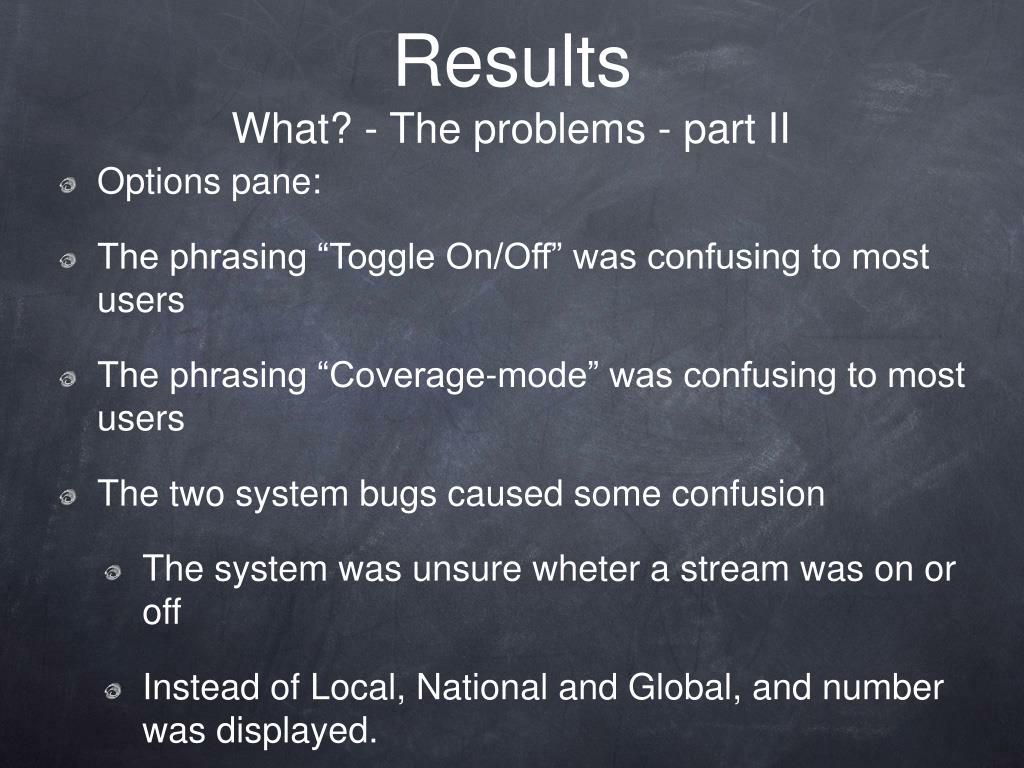 Results
What? - The problems - part II

Options pane:

The phrasing “Toggle On/Off” was confusing to most users

The phrasing “Coverage-mode” was confusing to most users

The two system bugs caused some confusion

The system was unsure wheter a stream was on or off

Instead of Local, National and Global, and number was displayed.